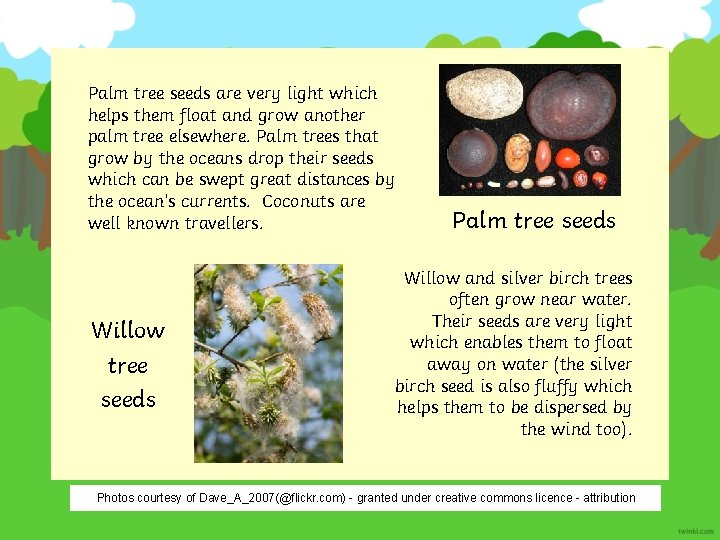 Palm tree seeds are very light which helps them float and grow another palm tree elsewhere. Palm trees that grow by the oceans drop their seeds which can be swept great distances by the ocean's currents. Coconuts are well known travellers.

Palm tree seeds

Willow tree seeds

Willow and silver birch trees often grow near water. Their seeds are very light which enables them to float away on water (the silver birch seed is also fluffy which helps them to be dispersed by the wind too).

Photos courtesy of Dave_A_2007(@flickr.com) - granted under creative commons licence - attribution

twinkl.com